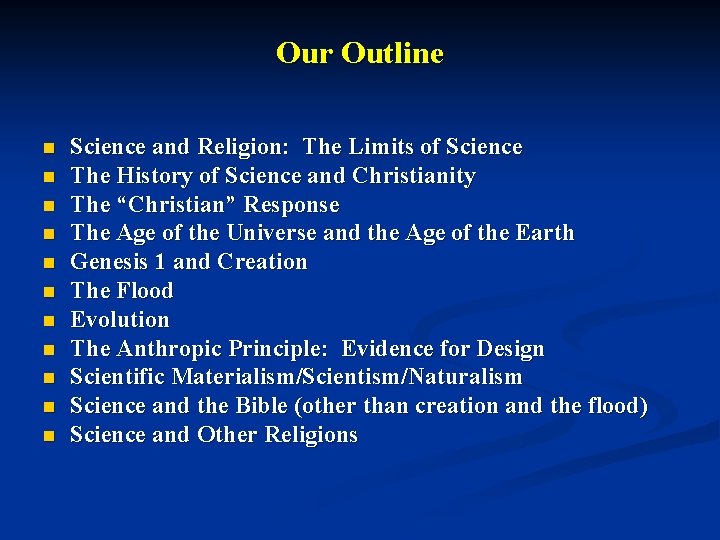 Our Outline

- Science and Religion:  The Limits of Science
- The History of Science and Christianity
- The “Christian” Response
- The Age of the Universe and the Age of the Earth
- Genesis 1 and Creation
- The Flood
- Evolution
- The Anthropic Principle:  Evidence for Design
- Scientific Materialism/Scientism/Naturalism
- Science and the Bible (other than creation and the flood)
- Science and Other Religions